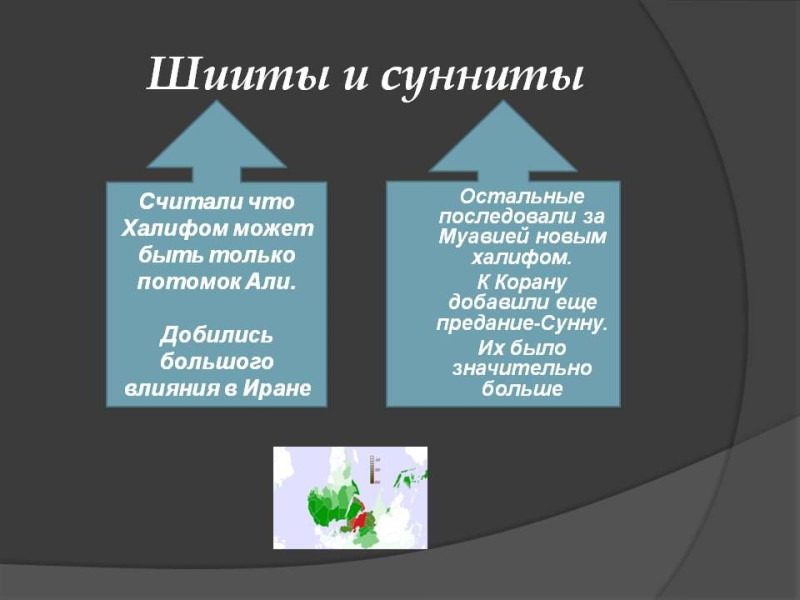 Шииты и сунниты

Считали что Халифом может быть только потомок Али.

Добились большого влияния в Иране

Остальные последовали за Муавией новым халифом.

К Корану добавили еще предание-Сунну.

Их было значительно больше